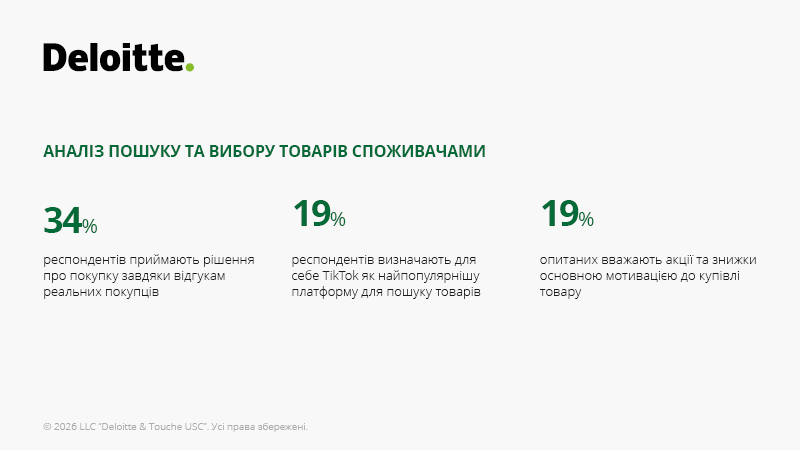 Deloitte.

АНАЛІЗ ПОШУКУ ТА ВИБОРУ ТОВАРІВ СПОЖИВАЧАМИ

34%

респондентів приймають рішення про покупку завдяки відгукам реальних покупців

19%

респондентів визначають для себе TikTok як найпопулярнішу платформу для пошуку товарів

19%

опитаних вважають акції та знижки основною мотивацією до купівлі товару

© 2026 LLC "Deloitte & Touche USC". Усі права збережені.